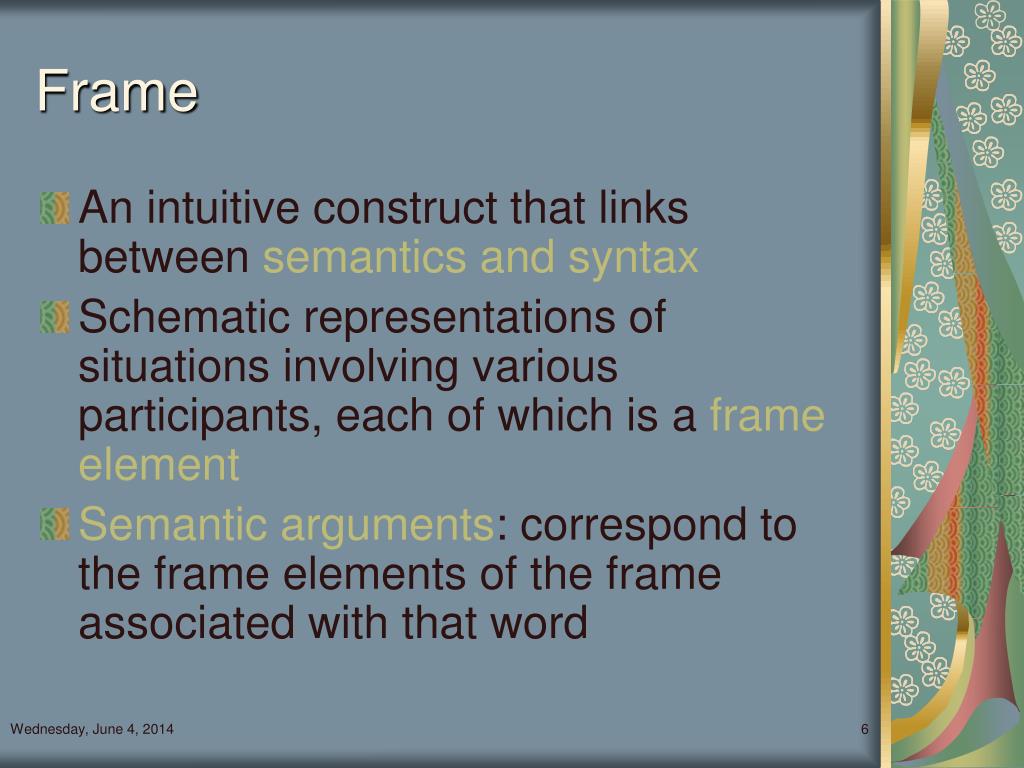 Frame

An intuitive construct that links between semantics and syntax

Schematic representations of situations involving various participants, each of which is a frame element

Semantic arguments: correspond to the frame elements of the frame associated with that word

Wednesday, June 4, 2014

6